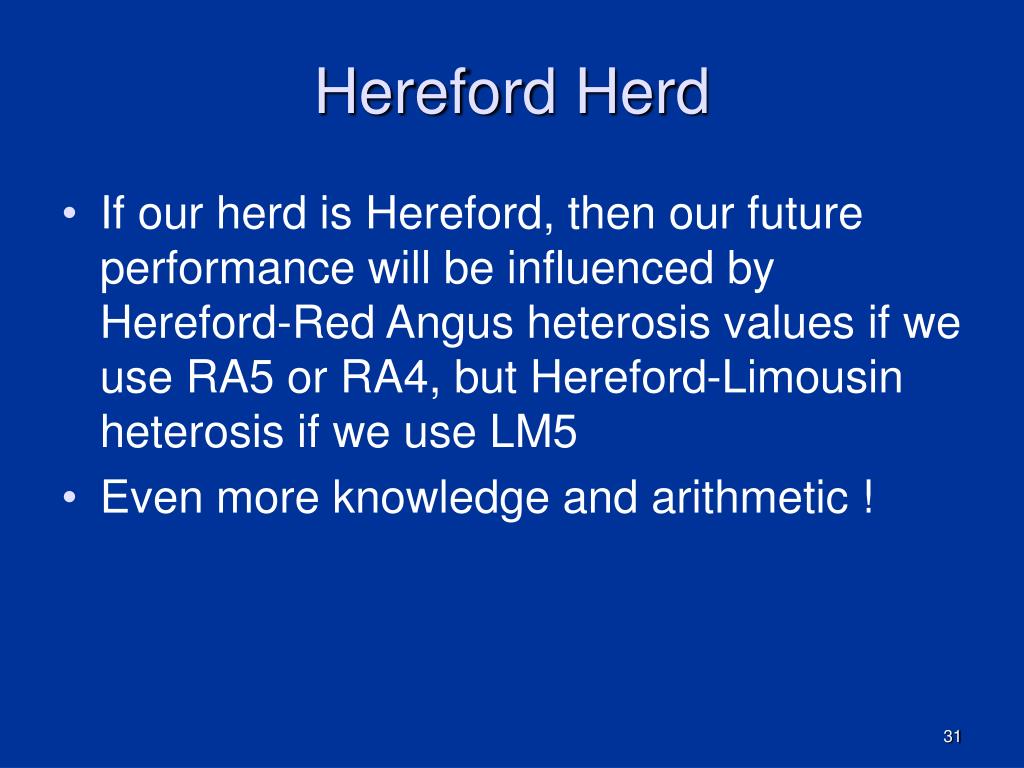 Hereford Herd

• If our herd is Hereford, then our future performance will be influenced by Hereford-Red Angus heterosis values if we use RA5 or RA4, but Hereford-Limousin heterosis if we use LM5

• Even more knowledge and arithmetic !

31